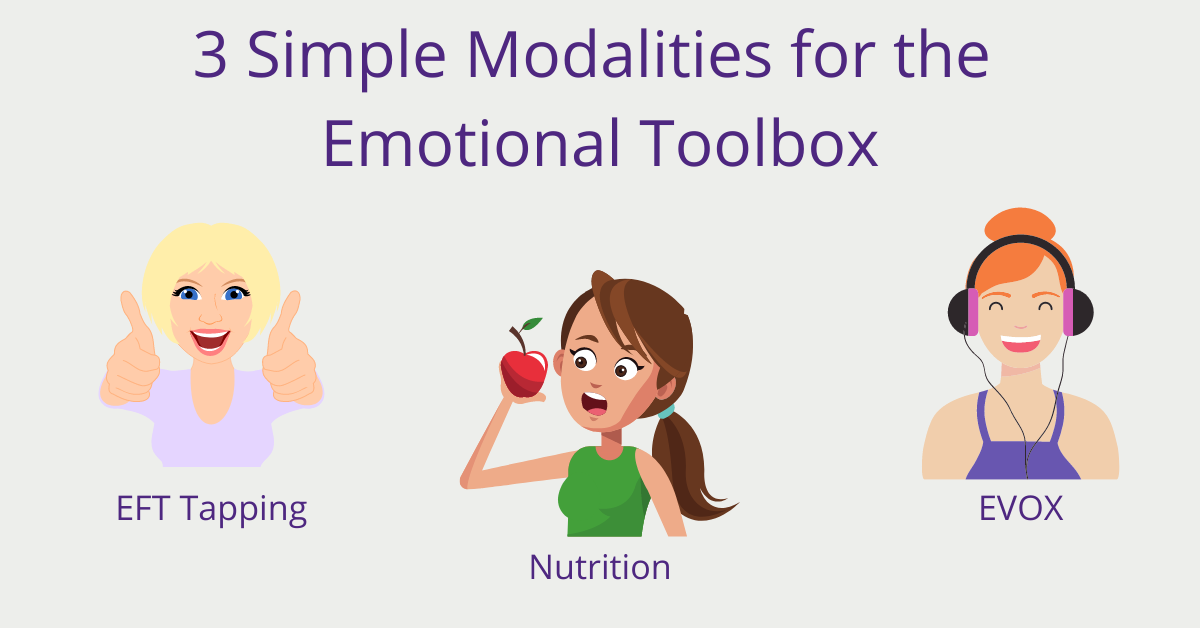 3 Simple Modalities for the Emotional Toolbox

EFT Tapping

Nutrition

EVOX